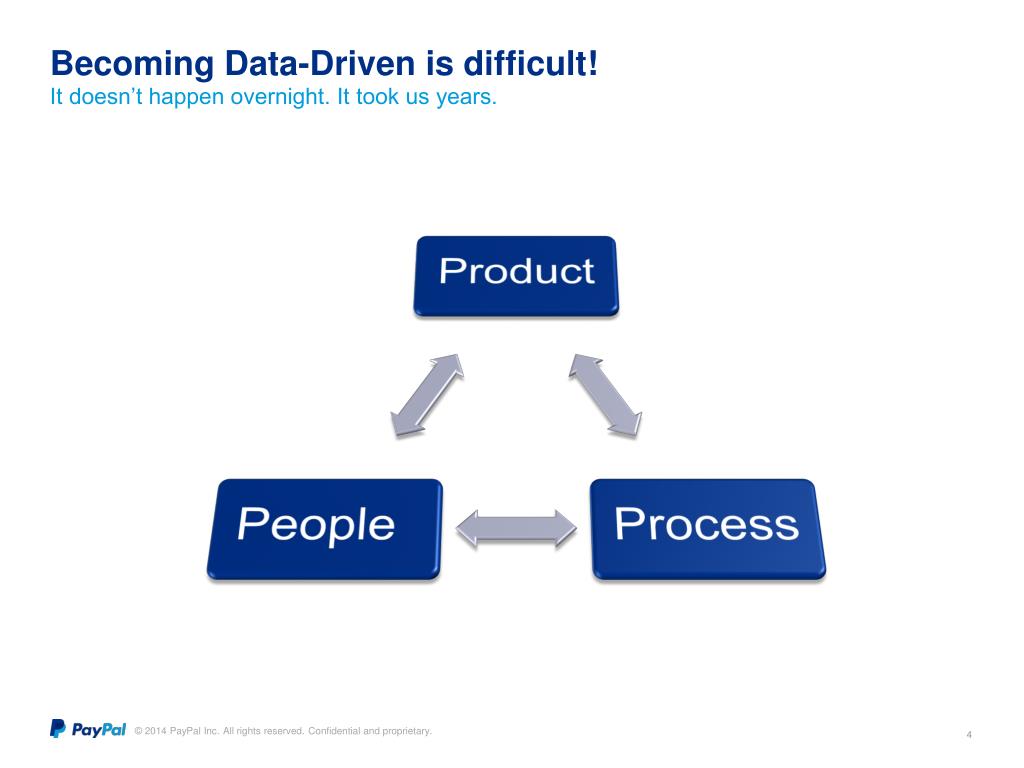 Becoming Data-Driven is difficult!
It doesn't happen overnight. It took us years.

Product

People

Process

PayPal © 2014 PayPal Inc. All rights reserved. Confidential and proprietary.

4